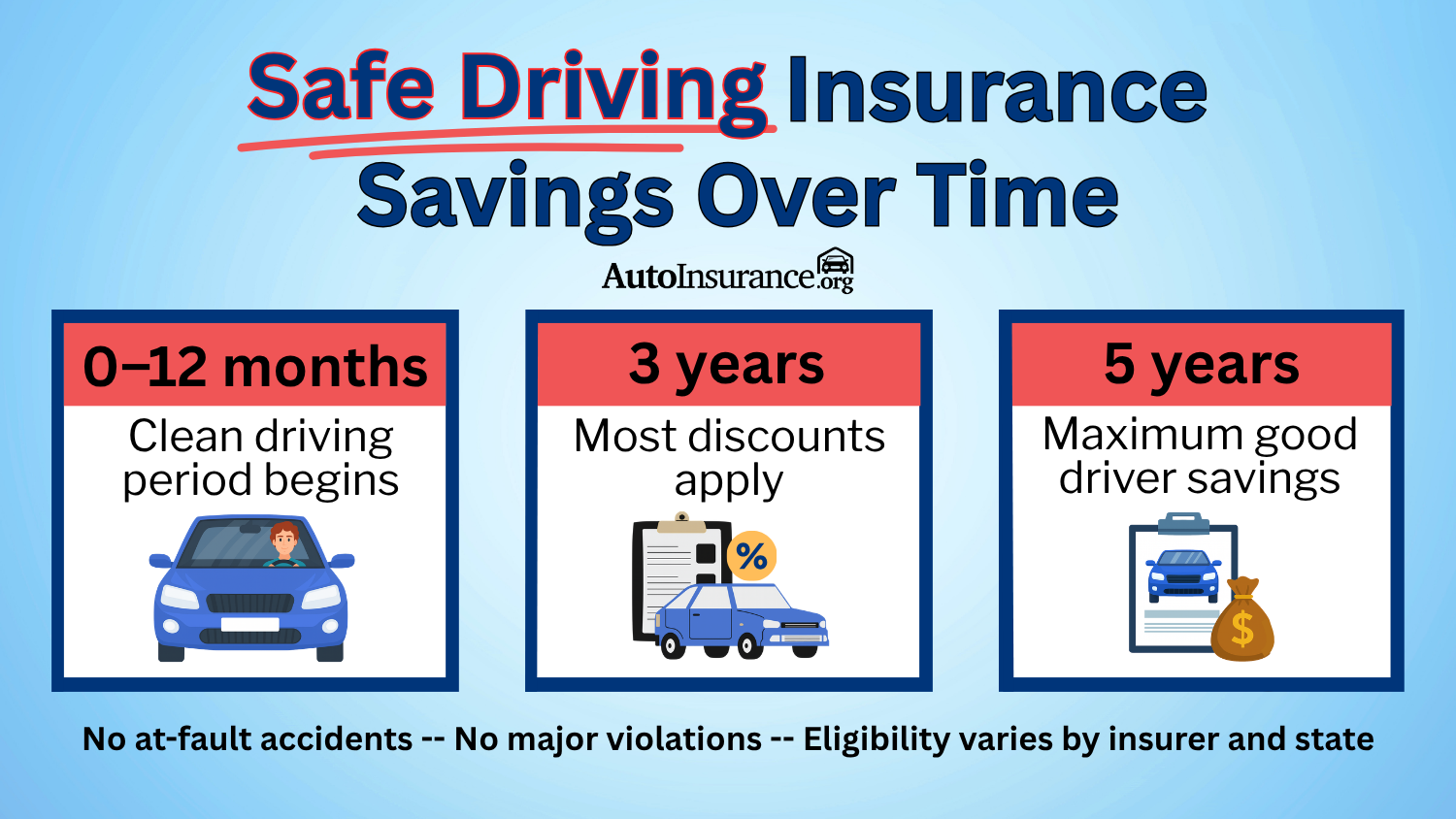 Safe Driving Insurance Savings Over Time

AutoInsurance.org

0–12 months

Clean driving period begins

3 years

Most discounts apply

%

5 years

Maximum good driver savings

$

No at-fault accidents -- No major violations -- Eligibility varies by insurer and state